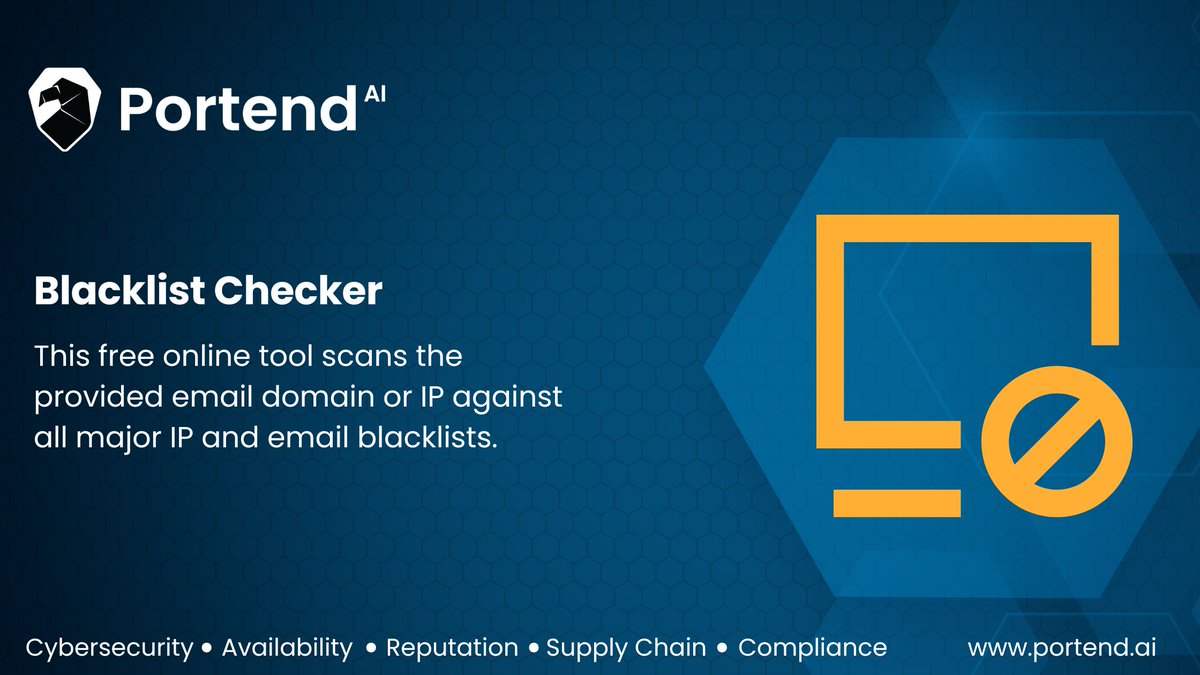 Portend AI

Blacklist Checker

This free online tool scans the provided email domain or IP against all major IP and email blacklists.

Cybersecurity • Availability • Reputation • Supply Chain • Compliance www.portend.ai